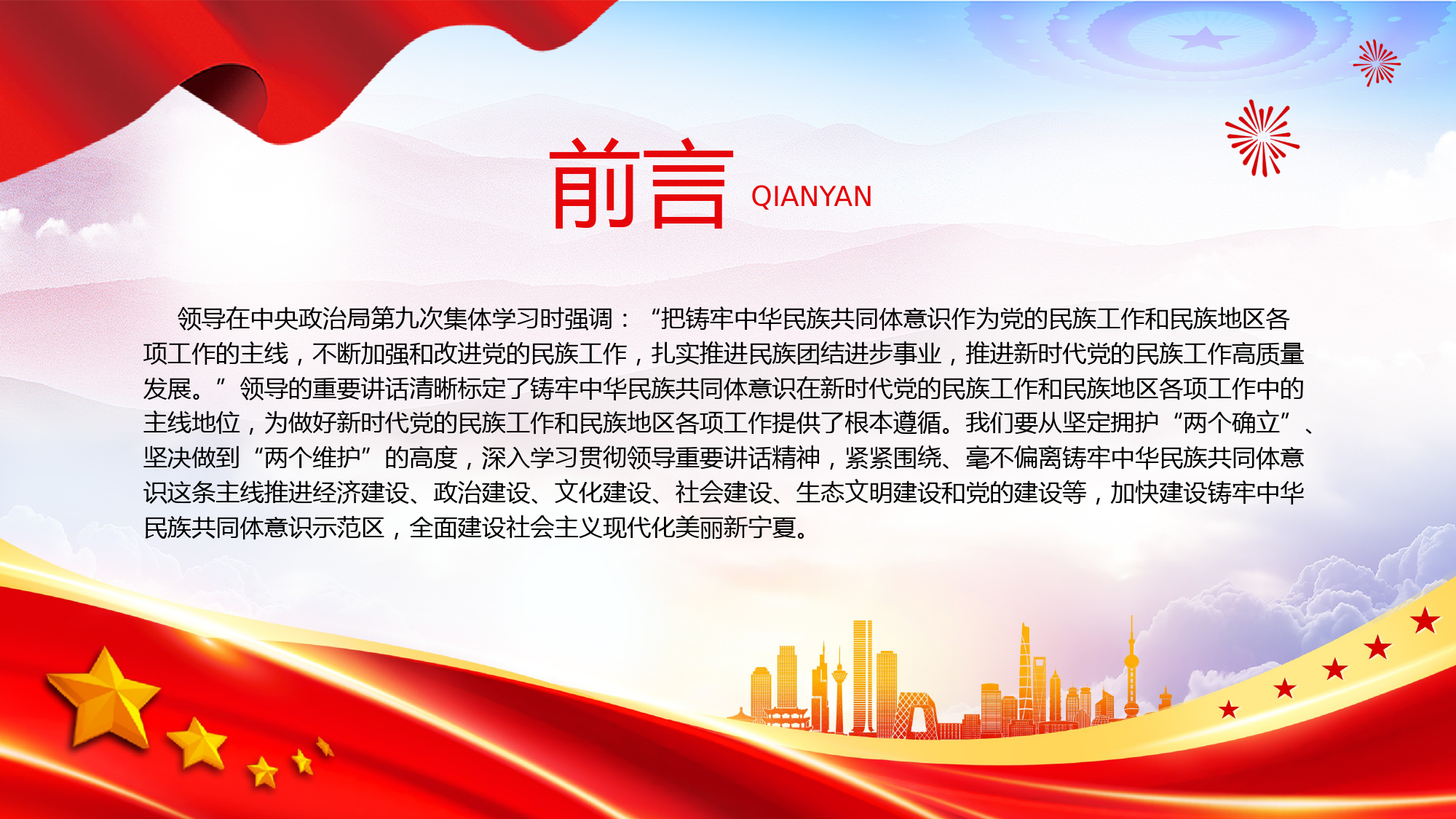 前言 QIANYAN

领导在中央政治局第九次集体学习时强调：“把铸牢中华民族共同体意识作为党的民族工作和民族地区各项工作的主线，不断加强和改进党的民族工作，扎实推进民族团结进步事业，推进新时代党的民族工作高质量发展。”领导的重要讲话清晰标定了铸牢中华民族共同体意识在新时代党的民族工作和民族地区各项工作中的主线地位，为做好新时代党的民族工作和民族地区各项工作提供了根本遵循。我们要从坚定拥护“两个确立”、坚决做到“两个维护”的高度，深入学习贯彻领导重要讲话精神，紧紧围绕、毫不偏离铸牢中华民族共同体意识这条主线推进经济建设、政治建设、文化建设、社会建设、生态文明建设和党的建设等，加快建设铸牢中华民族共同体意识示范区，全面建设社会主义现代化美丽新宁夏。